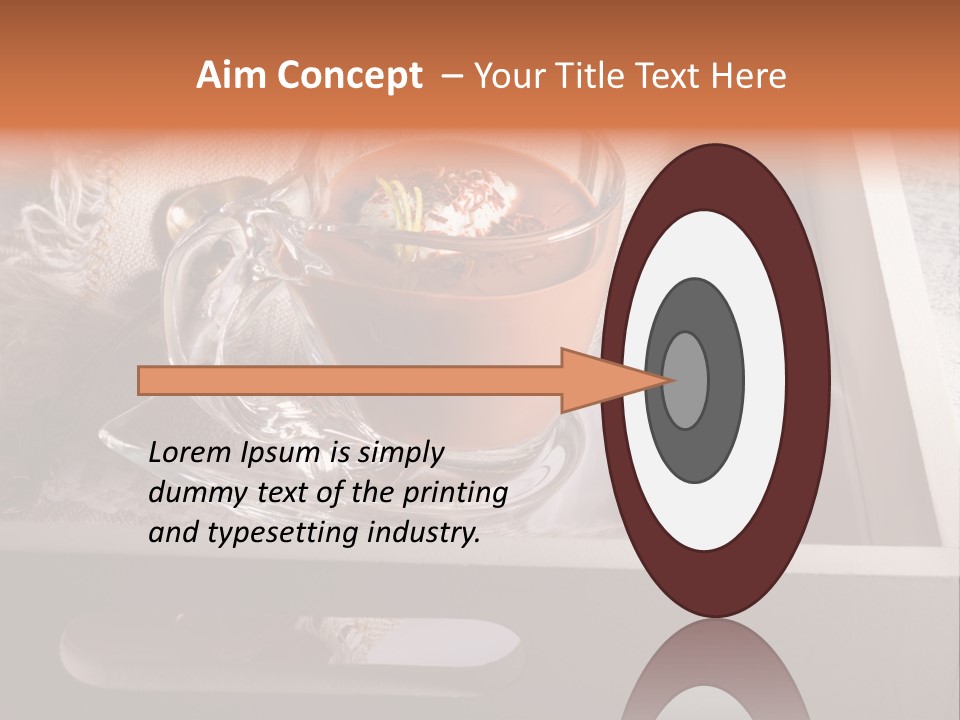 Aim Concept – Your Title Text Here

Lorem Ipsum is simply dummy text of the printing and typesetting industry.